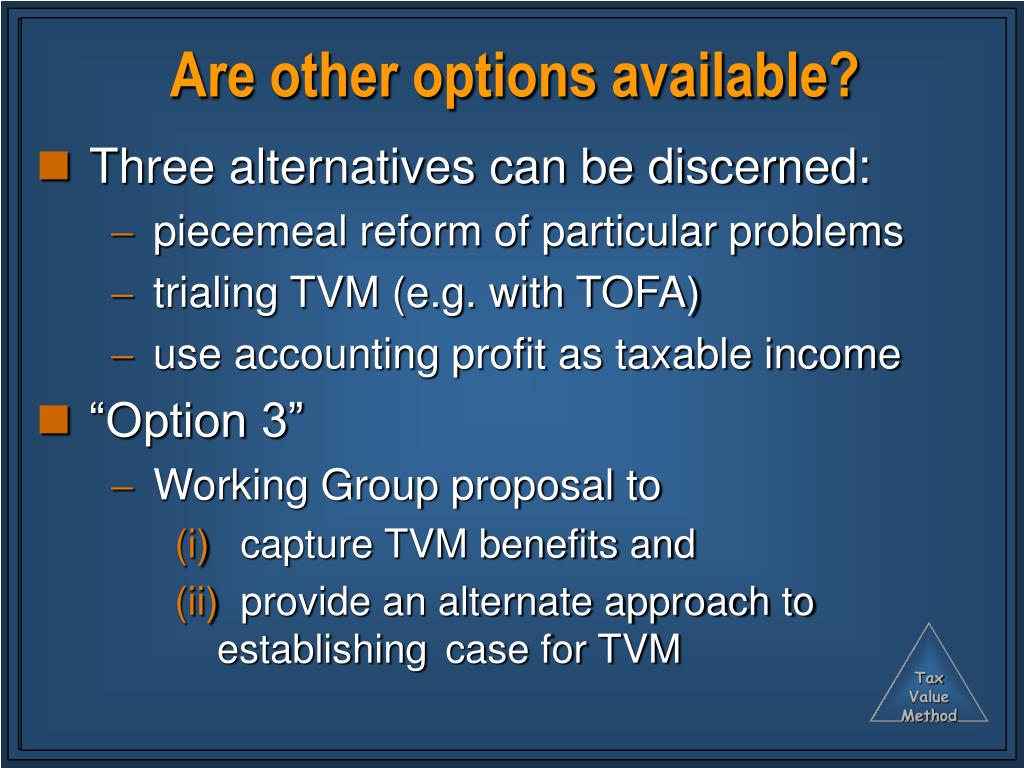 Are other options available?

Three alternatives can be discerned:

– piecemeal reform of particular problems

– trialing TVM (e.g. with TOFA)

– use accounting profit as taxable income

“Option 3”

– Working Group proposal to

(i) capture TVM benefits and

(ii) provide an alternate approach to establishing case for TVM

Tax Value Method